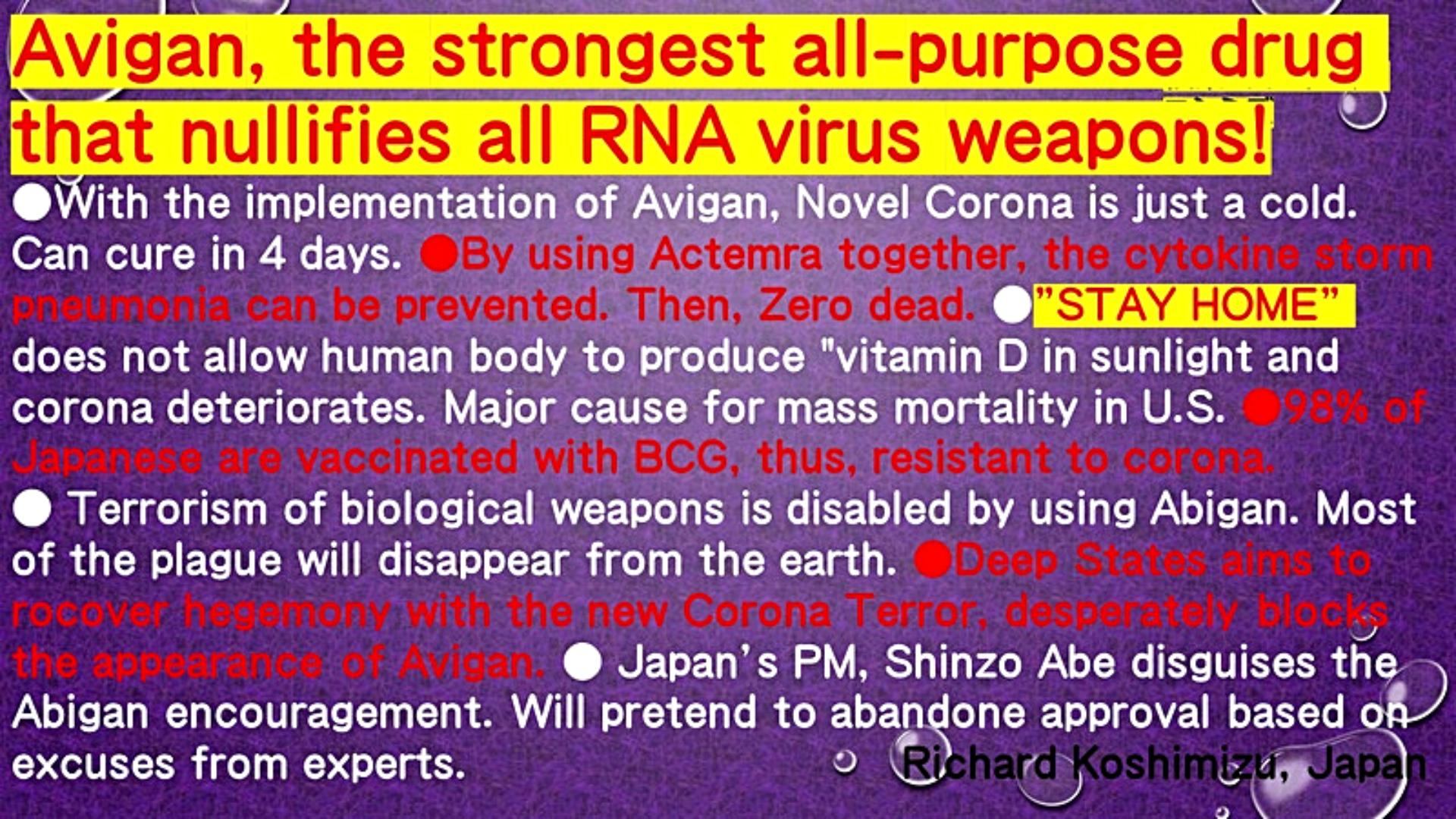 Avigan, the strongest all-purpose drug that nullifies all RNA virus weapons!

●With the implementation of Avigan, Novel Corona is just a cold. Can cure in 4 days. ●By using Actemra together, the cytokine storm pneumonia can be prevented. Then, Zero dead. ●"STAY HOME" does not allow human body to produce "vitamin D in sunlight and corona deteriorates. Major cause for mass mortality in U.S. ●98% of Japanese are vaccinated with BCG, thus, resistant to corona. ● Terrorism of biological weapons is disabled by using Abigan. Most of the plague will disappear from the earth. ●Deep States aims to rocover hegemony with the new Corona Terror, desperately blocks the appearance of Avigan. ● Japan's PM, Shinzo Abe disguises the Abigan encouragement. Will pretend to abandone approval based on excuses from experts.

Richard Koshimizu, Japan